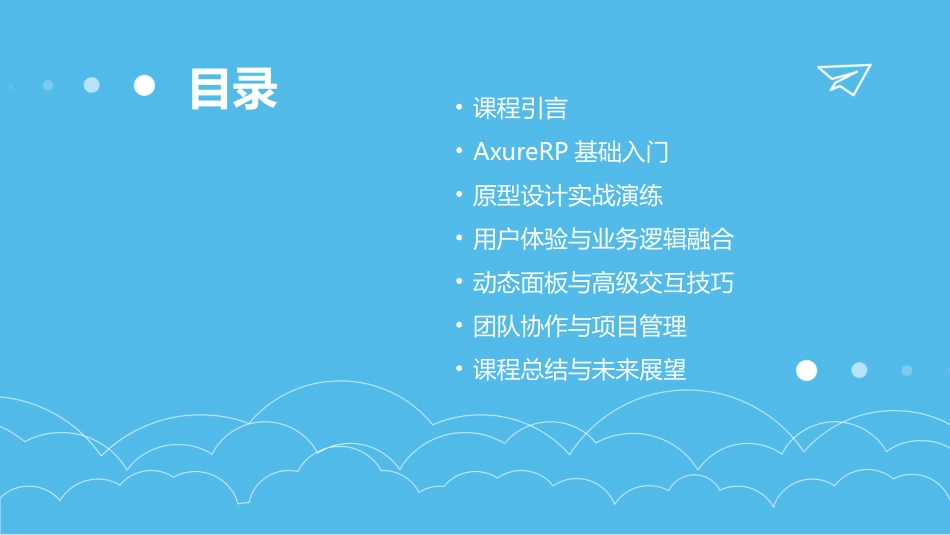 目录

• 课程引言
• AxureRP 基础入门
• 原型设计实战演练
• 用户体验与业务逻辑融合
• 动态面板与高级交互技巧
• 团队协作与项目管理
• 课程总结与未来展望